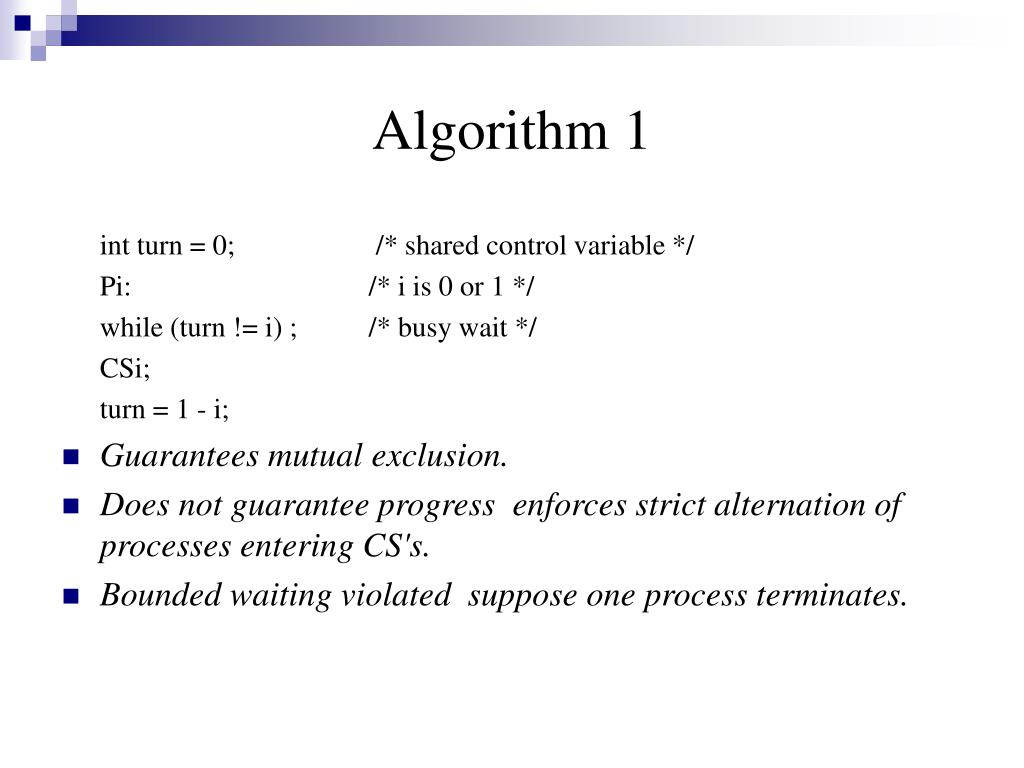 Algorithm 1

int turn = 0; /* shared control variable */
Pi: /* i is 0 or 1 */
while (turn != i) ; /* busy wait */
CSi;
turn = 1 - i;

Guarantees mutual exclusion.

Does not guarantee progress  enforces strict alternation of processes entering CS's.

Bounded waiting violated  suppose one process terminates.